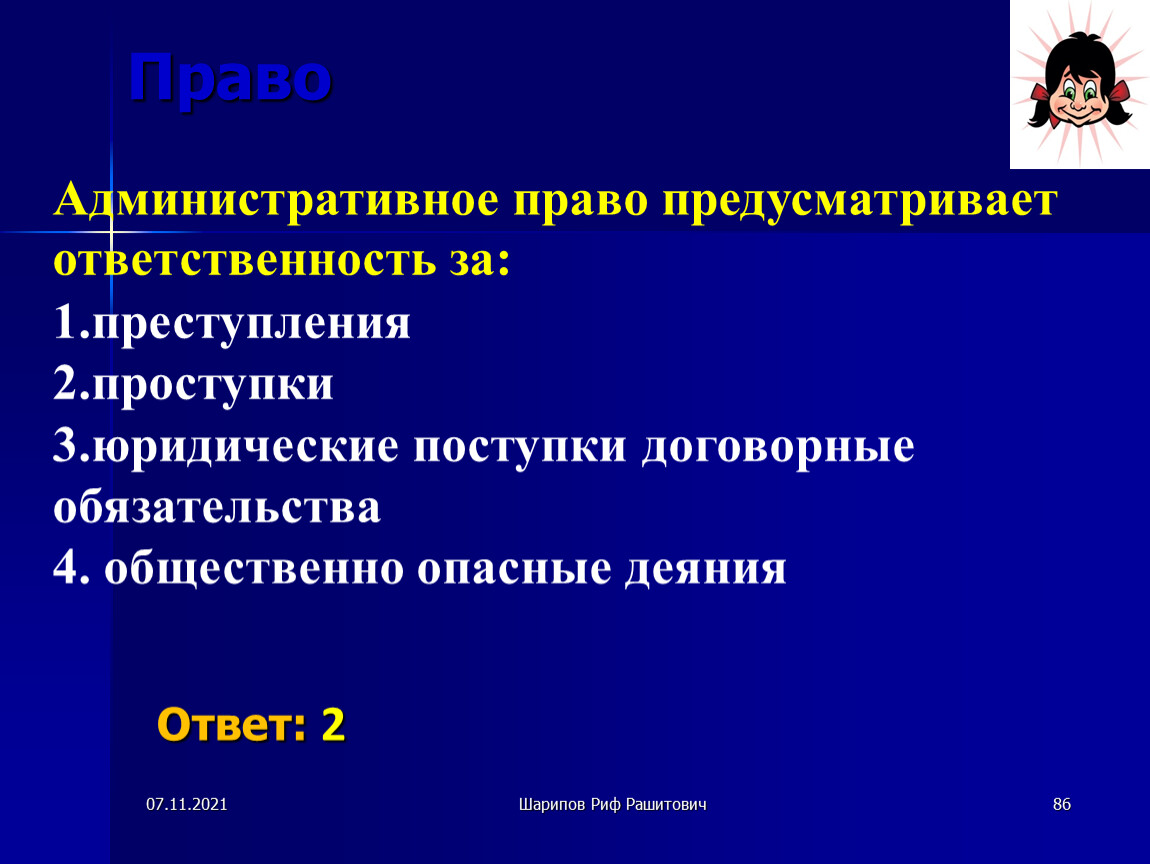 Право

Административное право предусматривает ответственность за:
1.преступления
2.проступки
3.юридические поступки договорные обязательства
4. общественно опасные деяния

Ответ: 2

07.11.2021

Шарипов Риф Рашитович

86